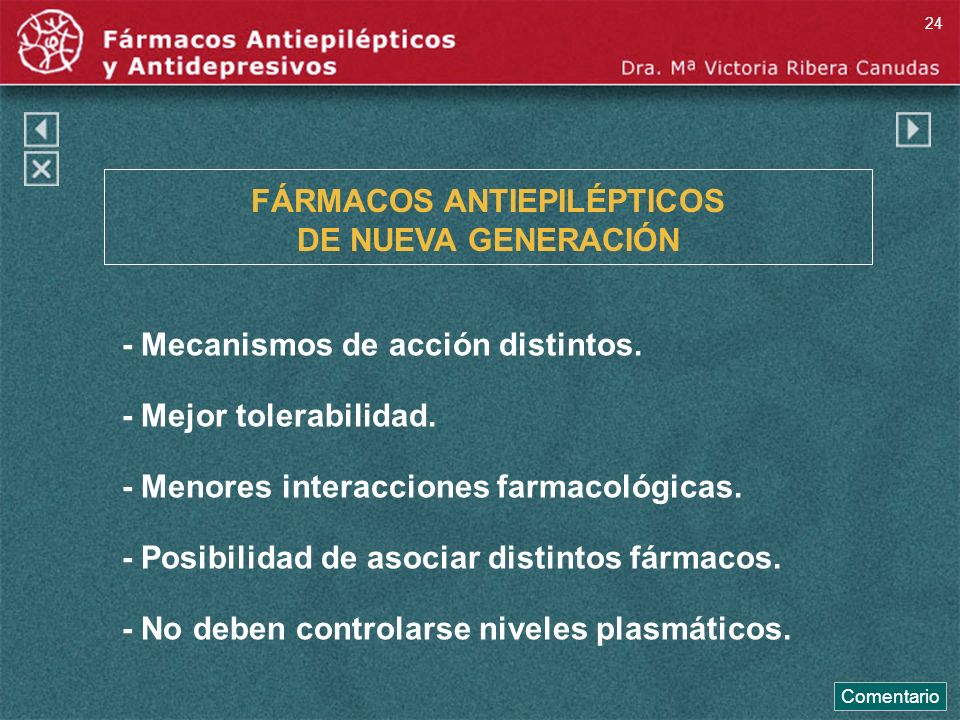 Fármacos Antiepilépticos y Antidepresivos

24

Dra. Mª Victoria Ribera Canudas

FÁRMACOS ANTIEPILÉPTICOS DE NUEVA GENERACIÓN

- Mecanismos de acción distintos.

- Mejor tolerabilidad.

- Menores interacciones farmacológicas.

- Posibilidad de asociar distintos fármacos.

- No deben controlarse niveles plasmáticos.

Comentario